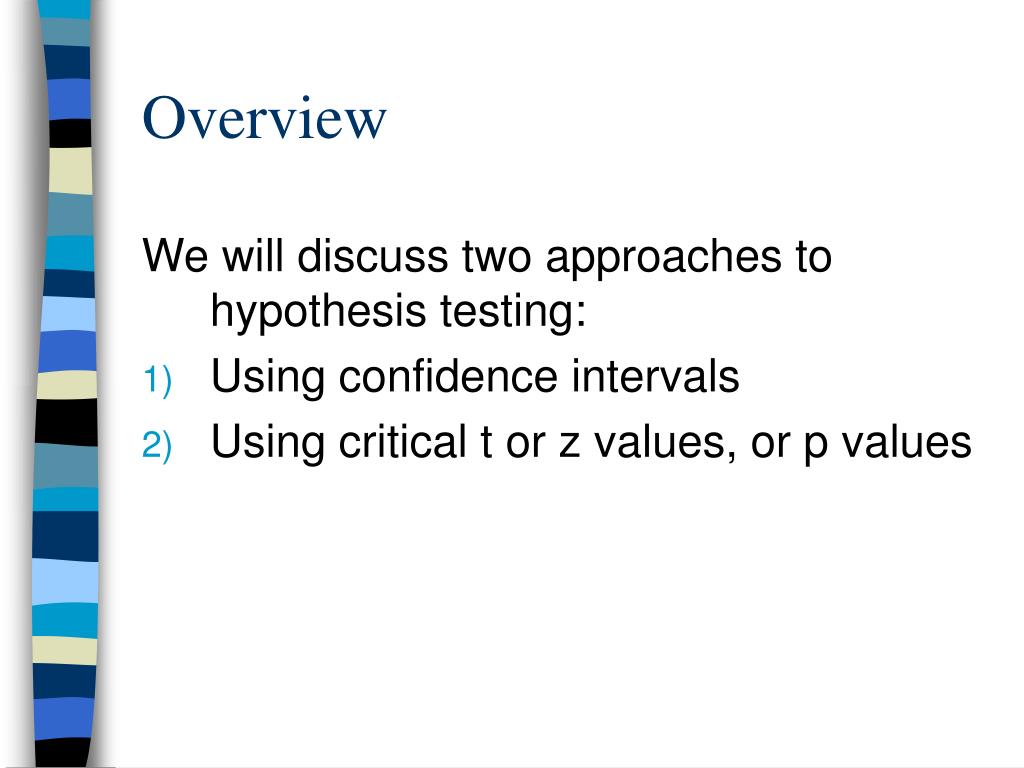 Overview

We will discuss two approaches to hypothesis testing:

1) Using confidence intervals
2) Using critical t or z values, or p values